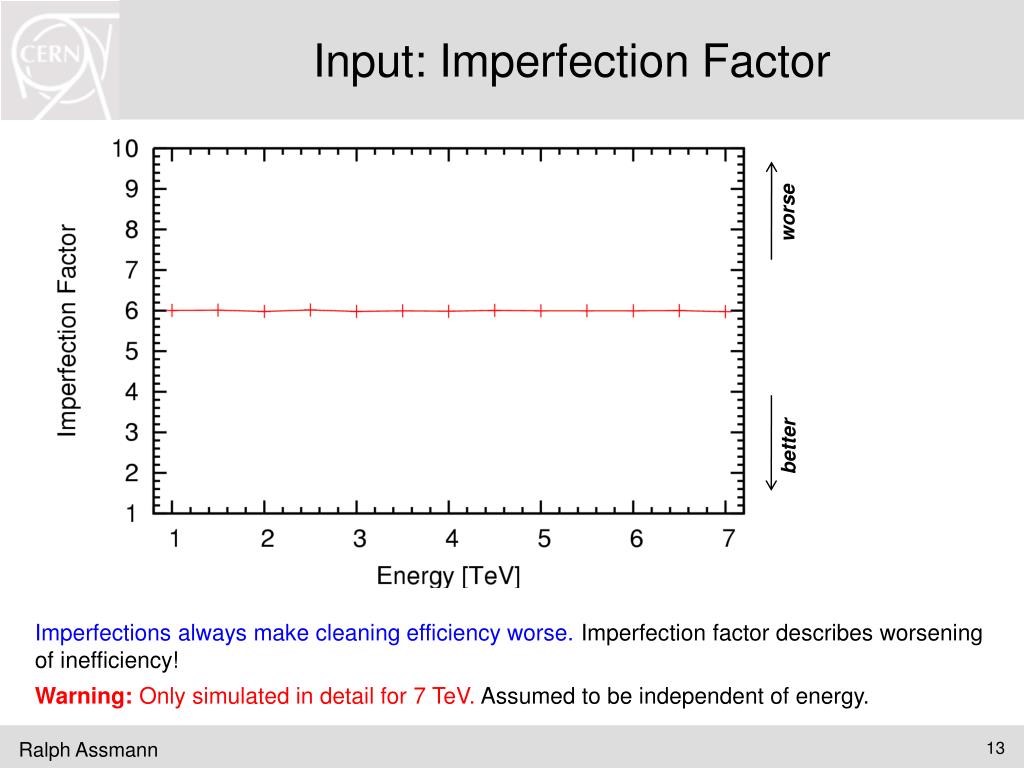 CERN

Input: Imperfection Factor

Imperfection Factor

10
9
8
7
6
5
4
3
2
1

1 2 3 4 5 6 7

Energy [TeV]

worse

better

Imperfections always make cleaning efficiency worse. Imperfection factor describes worsening of inefficiency!

Warning: Only simulated in detail for 7 TeV. Assumed to be independent of energy.

Ralph Assmann

13